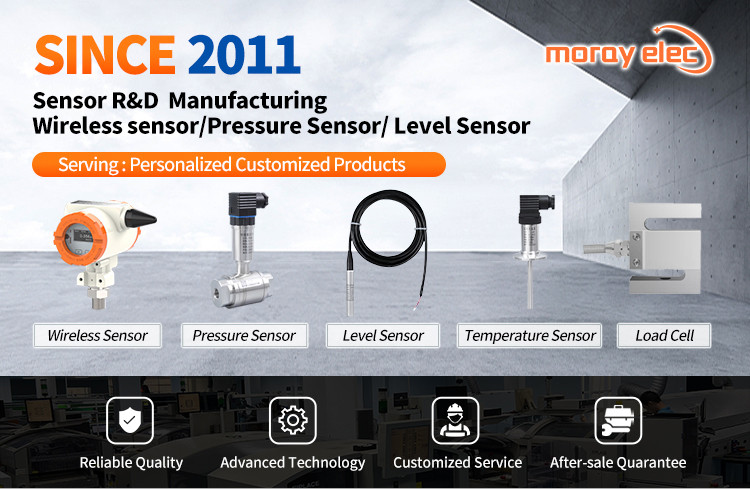 SINCE 2011

moray elec

Sensor R&D Manufacturing
Wireless sensor/Pressure Sensor/ Level Sensor

Serving : Personalized Customized Products

Wireless Sensor

Pressure Sensor

Level Sensor

Temperature Sensor

Load Cell

Reliable Quality

Advanced Technology

Customized Service

After-sale Quarantee